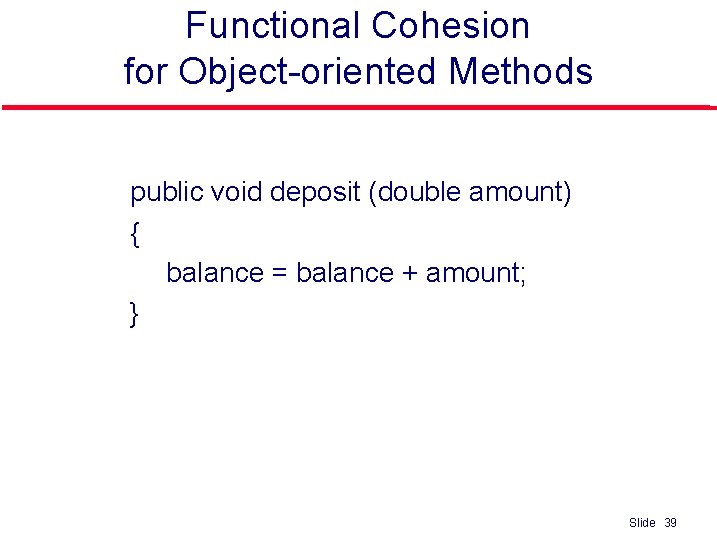 Functional Cohesion
for Object-oriented Methods

public void deposit (double amount)
{
balance = balance + amount;
}

Slide 39